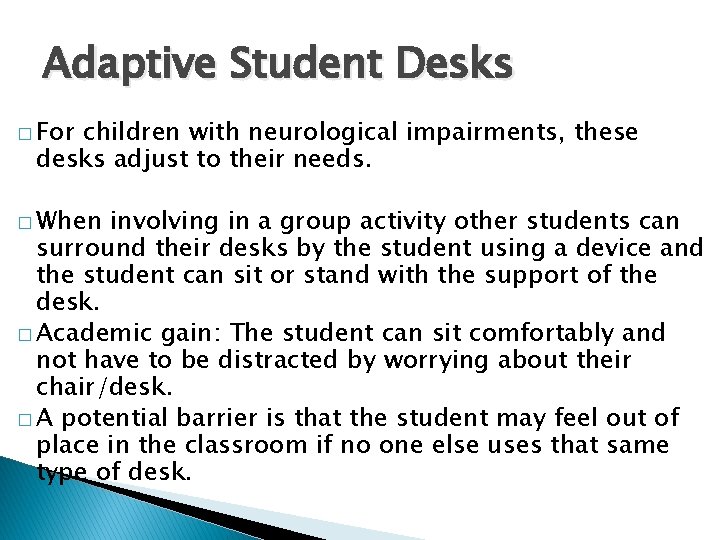 Adaptive Student Desks

□ For children with neurological impairments, these desks adjust to their needs.

□ When involving in a group activity other students can surround their desks by the student using a device and the student can sit or stand with the support of the desk.

□ Academic gain: The student can sit comfortably and not have to be distracted by worrying about their chair/desk.

□ A potential barrier is that the student may feel out of place in the classroom if no one else uses that same type of desk.